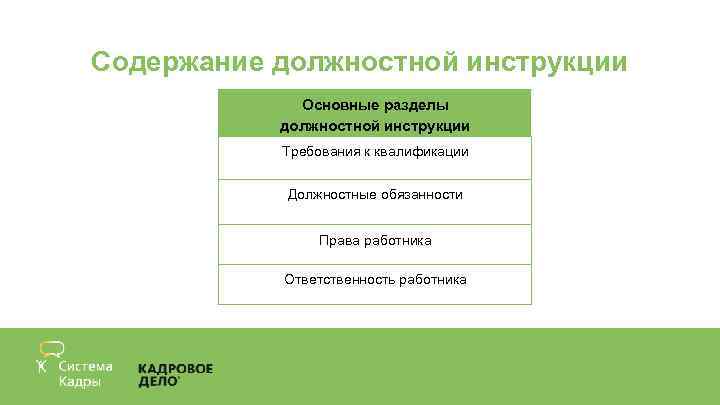 Содержание должностной инструкции

| Основные разделы должностной инструкции |
|---|
| Требования к квалификации |
| Должностные обязанности |
| Права работника |
| Ответственность работника |

Система Кадры

КАДРОВОЕ ДЕЛО